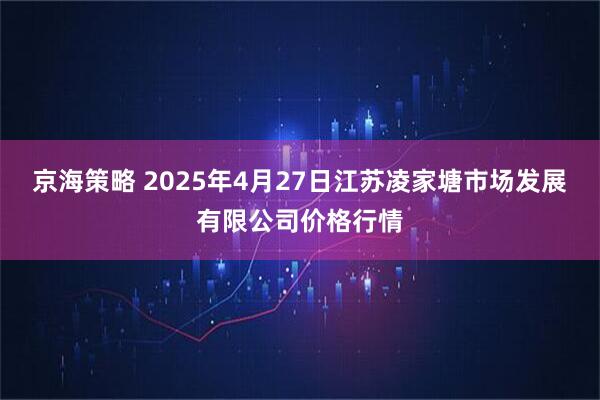 京海策略 2025年4月27日江苏凌家塘市场发展有限公司价格行情